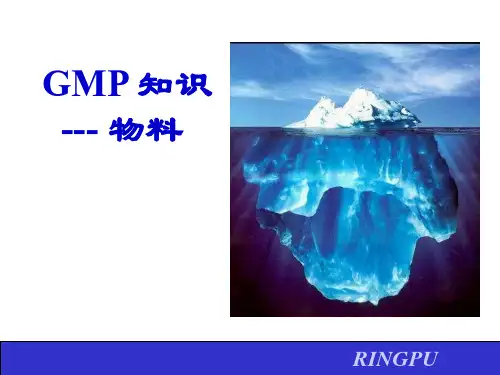 GMP 知识

--- 物料

RINGPU